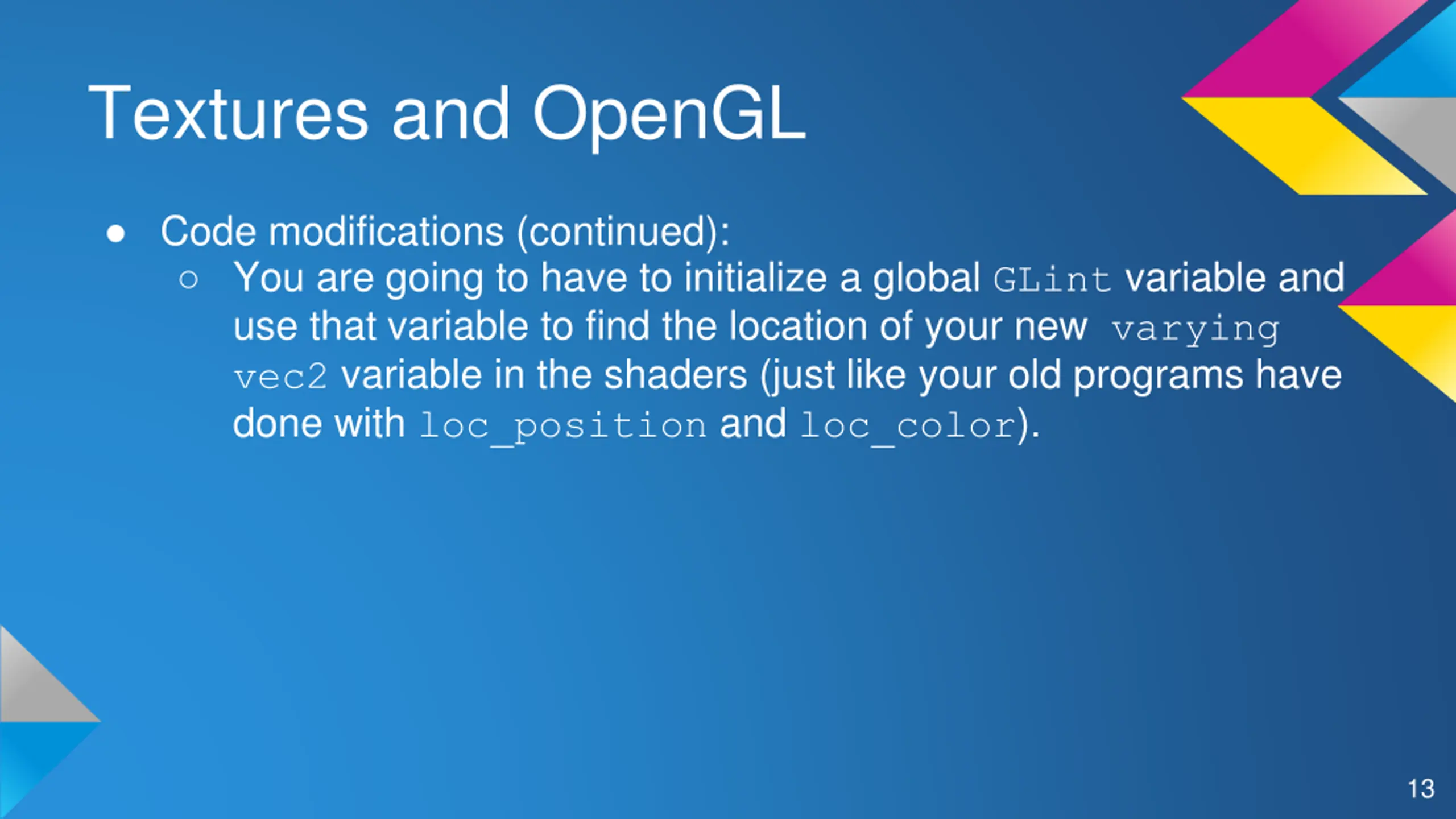 Textures and OpenGL

● Code modifications (continued):
  ○ You are going to have to initialize a global GLint variable and use that variable to find the location of your new varying vec2 variable in the shaders (just like your old programs have done with loc_position and loc_color).

13